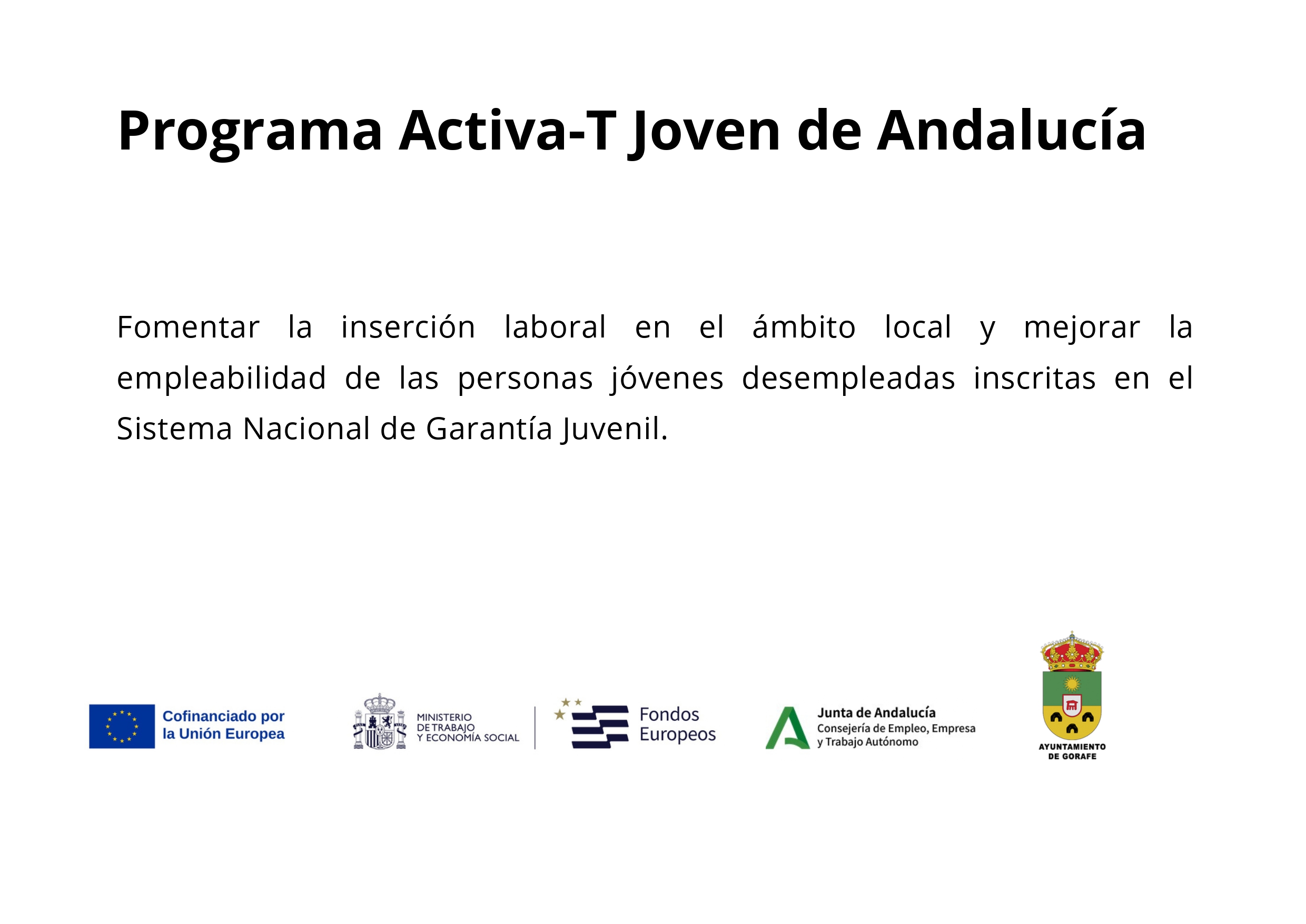 Programa Activa-T Joven de Andalucía

Fomentar la inserción laboral en el ámbito local y mejorar la empleabilidad de las personas jóvenes desempleadas inscritas en el Sistema Nacional de Garantía Juvenil.

Cofinanciado por la Unión Europea

MINISTERIO DE TRABAJO Y ECONOMÍA SOCIAL

Fondos Europeos

Junta de Andalucía
Consejería de Empleo, Empresa y Trabajo Autónomo

AYUNTAMIENTO DE GORAFE